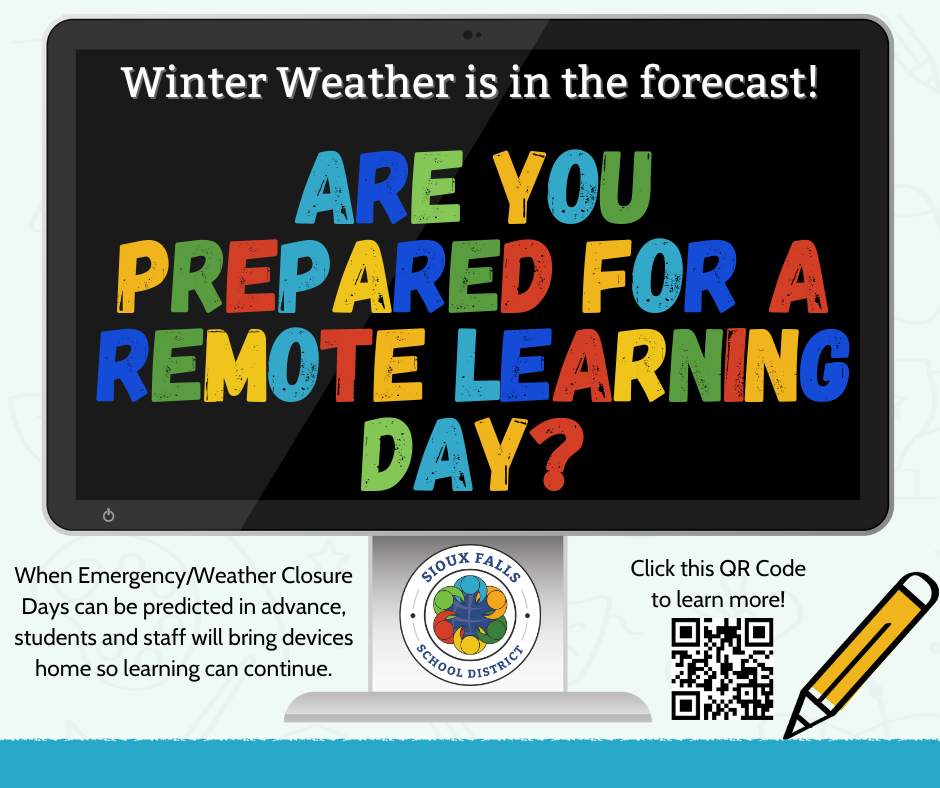 Winter Weather is in the forecast!

ARE YOU PREPARED FOR A REMOTE LEARNING DAY?

When Emergency/Weather Closure Days can be predicted in advance, students and staff will bring devices home so learning can continue.

SIOUX FALLS SCHOOL DISTRICT

Click this QR Code to learn more!